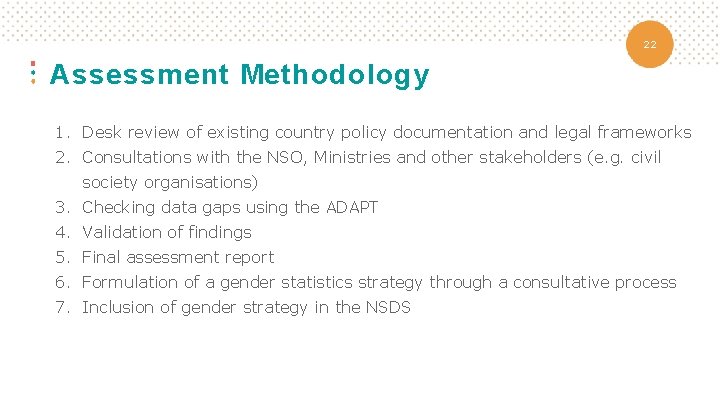 22

Assessment Methodology

1. Desk review of existing country policy documentation and legal frameworks
2. Consultations with the NSO, Ministries and other stakeholders (e.g. civil society organisations)
3. Checking data gaps using the ADAPT
4. Validation of findings
5. Final assessment report
6. Formulation of a gender statistics strategy through a consultative process
7. Inclusion of gender strategy in the NSDS